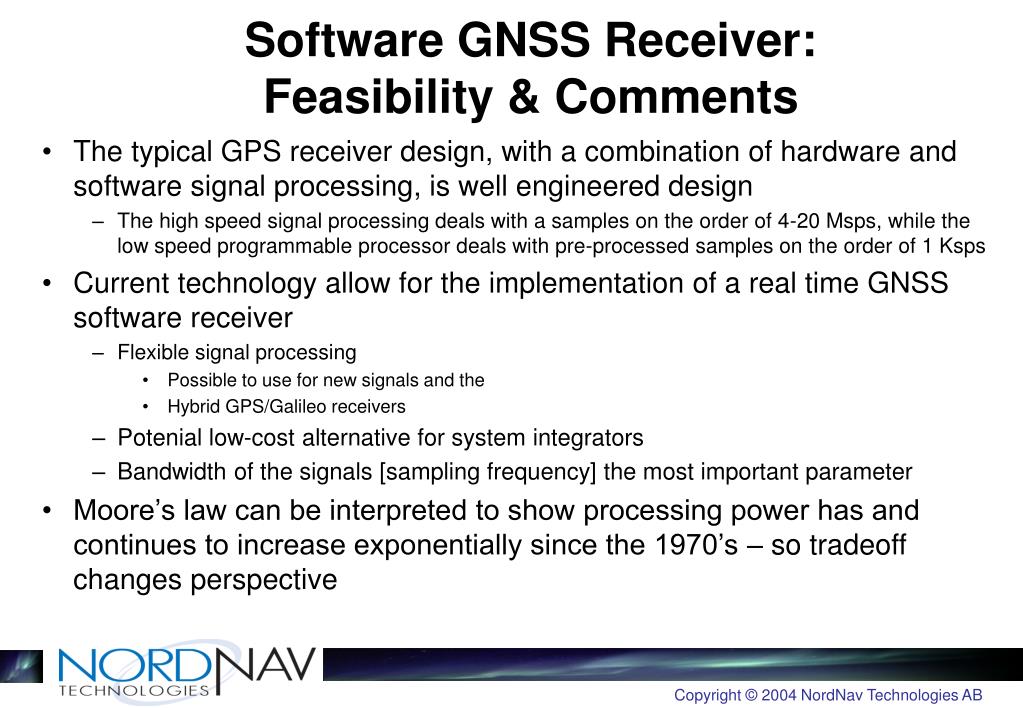 Software GNSS Receiver: Feasibility & Comments

• The typical GPS receiver design, with a combination of hardware and software signal processing, is well engineered design
– The high speed signal processing deals with a samples on the order of 4-20 Msps, while the low speed programmable processor deals with pre-processed samples on the order of 1 Ksps
• Current technology allow for the implementation of a real time GNSS software receiver
– Flexible signal processing
• Possible to use for new signals and the
• Hybrid GPS/Galileo receivers
– Potenial low-cost alternative for system integrators
– Bandwidth of the signals [sampling frequency] the most important parameter
• Moore's law can be interpreted to show processing power has and continues to increase exponentially since the 1970's – so tradeoff changes perspective

NORDNAV TECHNOLOGIES

Copyright © 2004 NordNav Technologies AB